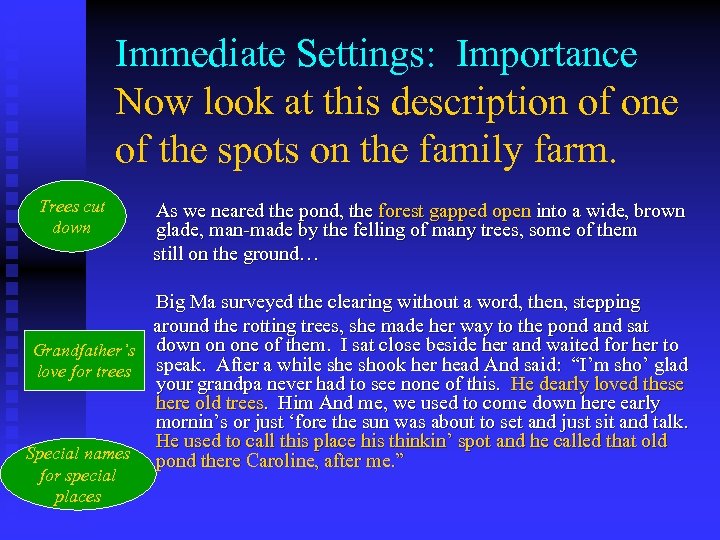 Immediate Settings: Importance
Now look at this description of one of the spots on the family farm.

Trees cut down

As we neared the pond, the forest gapped open into a wide, brown glade, man-made by the felling of many trees, some of them still on the ground…

Grandfather's love for trees

Big Ma surveyed the clearing without a word, then, stepping around the rotting trees, she made her way to the pond and sat down on one of them. I sat close beside her and waited for her to speak. After a while she shook her head And said: "I'm sho' glad your grandpa never had to see none of this. He dearly loved these here old trees. Him And me, we used to come down here early mornin's or just 'fore the sun was about to set and just sit and talk. He used to call this place his thinkin' spot and he called that old pond there Caroline, after me."

Special names for special places